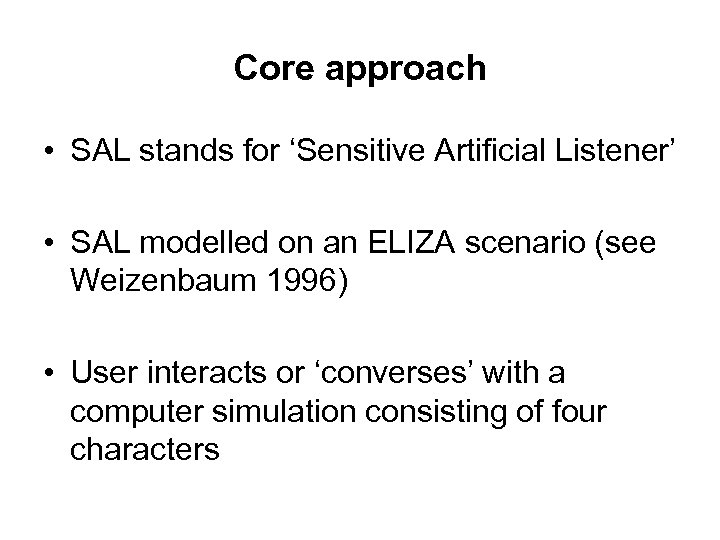 Core approach

• SAL stands for ‘Sensitive Artificial Listener’

• SAL modelled on an ELIZA scenario (see Weizenbaum 1996)

• User interacts or ‘converses’ with a computer simulation consisting of four characters